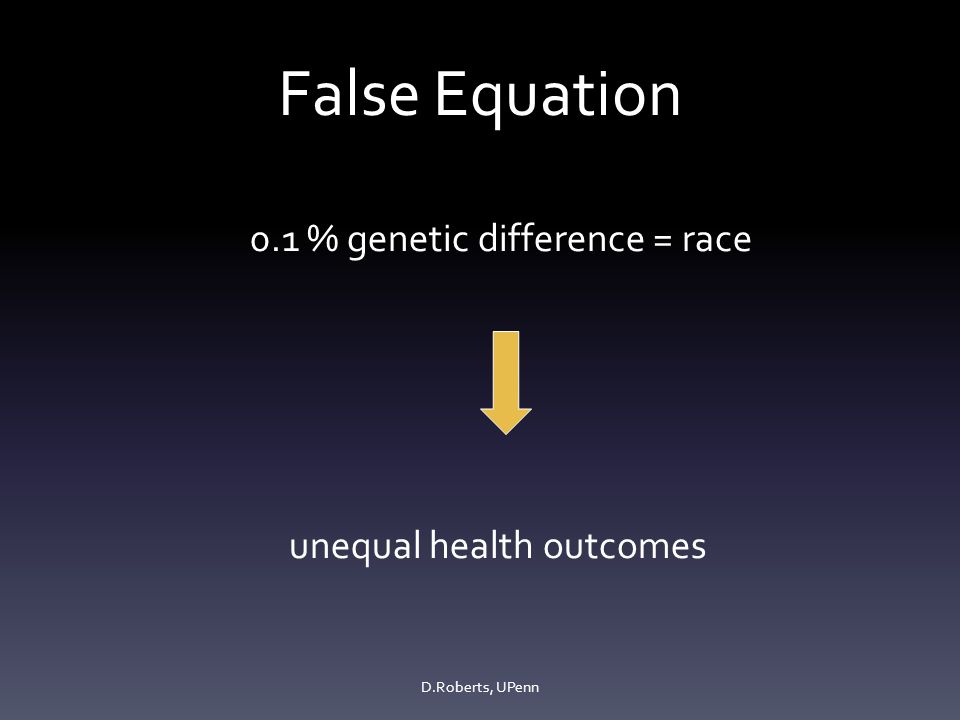 False Equation

0.1 % genetic difference = race

unequal health outcomes

D.Roberts, UPenn